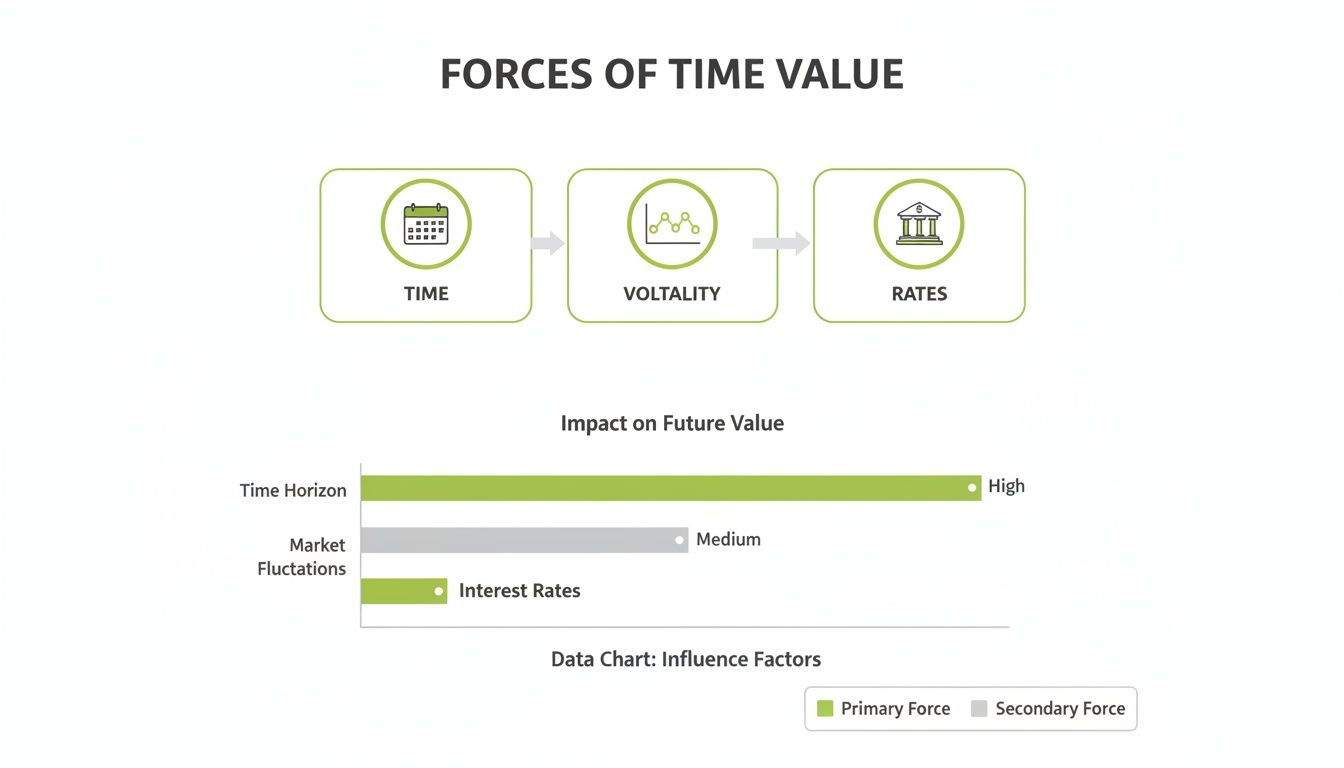 FORCES OF TIME VALUE

TIME

VOLTALITY

RATES

Impact on Future Value

Time Horizon

High

Market Fluctations

Medium

Interest Rates

Data Chart: Influence Factors

Primary Force Secondary Force